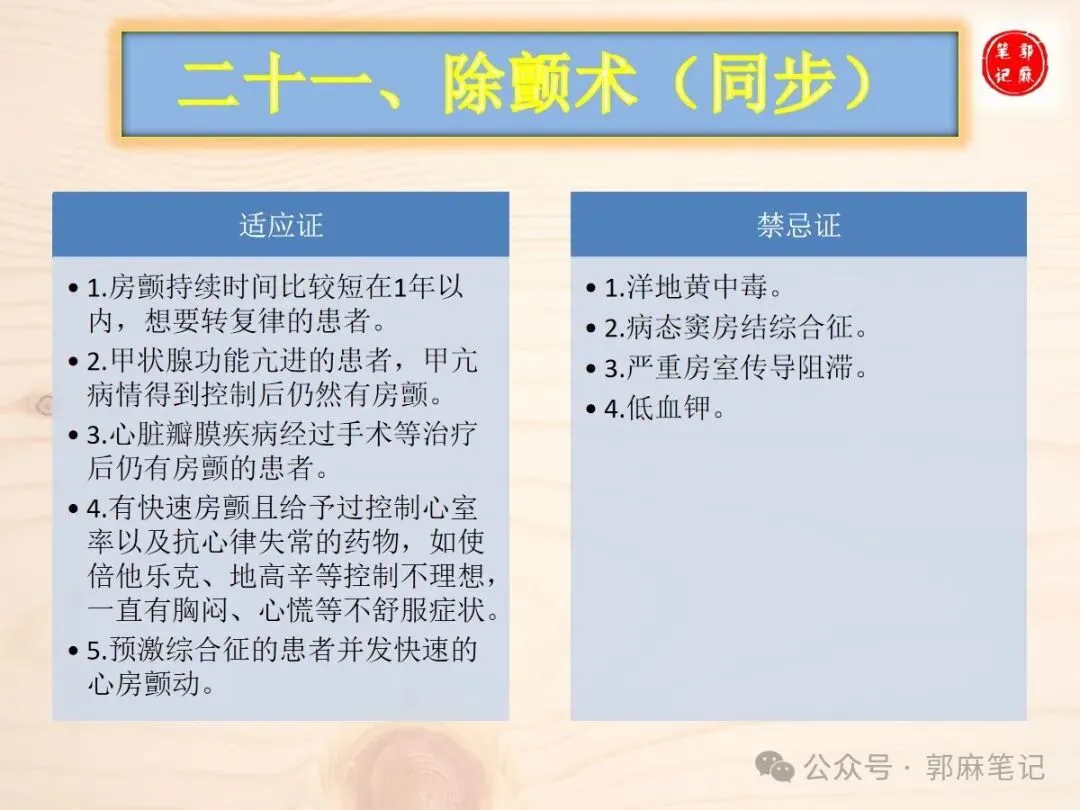 二十一、除颤术（同步）

郭麻笔记

适应证

• 1.房颤持续时间比较短在1年以内，想要转复律的患者。
• 2.甲状腺功能亢进的患者，甲亢病情得到控制后仍然有房颤。
• 3.心脏瓣膜疾病经过手术等治疗后仍有房颤的患者。
• 4.有快速房颤且给予过控制心室率以及抗心律失常的药物，如使倍他乐克、地高辛等控制不理想，一直有胸闷、心慌等不舒服症状。
• 5.预激综合征的患者并发快速的心房颤动。

禁忌证

• 1.洋地黄中毒。
• 2.病态窦房结综合征。
• 3.严重房室传导阻滞。
• 4.低血钾。

公众号 · 郭麻笔记